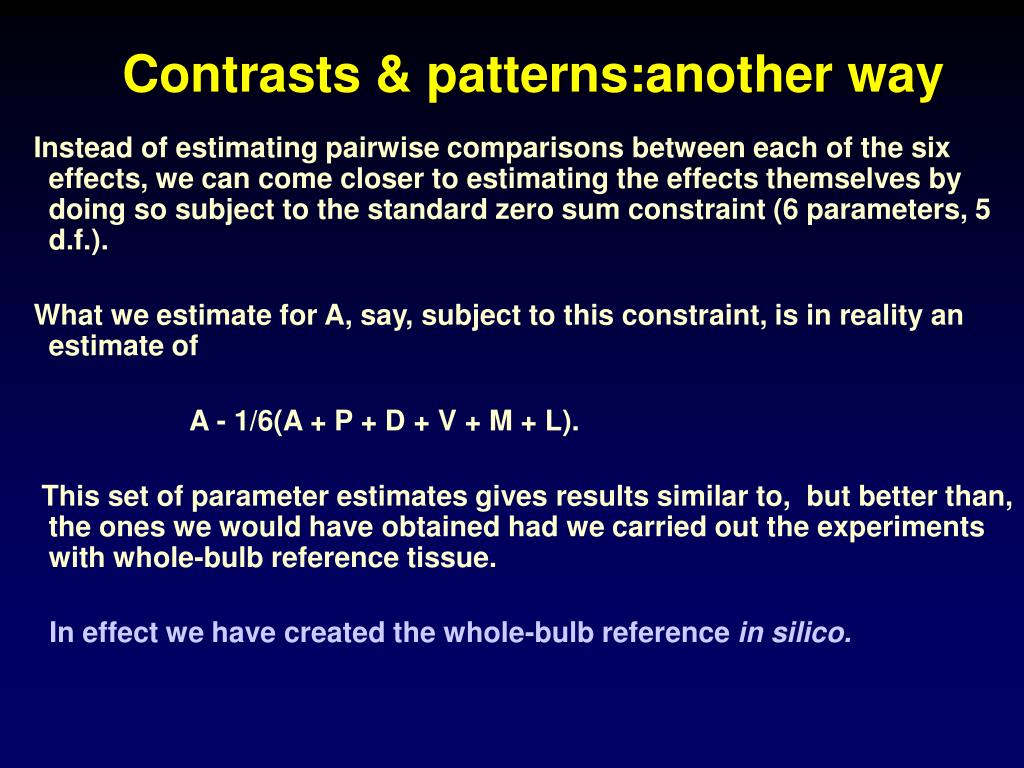 Contrasts & patterns:another way

Instead of estimating pairwise comparisons between each of the six effects, we can come closer to estimating the effects themselves by doing so subject to the standard zero sum constraint (6 parameters, 5 d.f.).

What we estimate for A, say, subject to this constraint, is in reality an estimate of

A - 1/6(A + P + D + V + M + L).

This set of parameter estimates gives results similar to, but better than, the ones we would have obtained had we carried out the experiments with whole-bulb reference tissue.

In effect we have created the whole-bulb reference in silico.